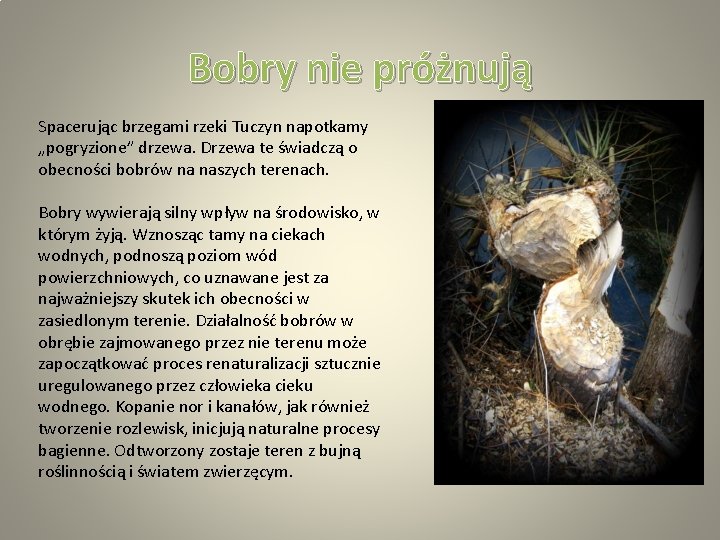 Bobry nie próżnują

Spacerując brzegami rzeki Tuczyn napotkamy „pogryzione” drzewa. Drzewa te świadczą o obecności bobrów na naszych terenach.

Bobry wywierają silny wpływ na środowisko, w którym żyją. Wznosząc tamy na ciekach wodnych, podnoszą poziom wód powierzchniowych, co uznawane jest za najważniejszy skutek ich obecności w zasiedlonym terenie. Działalność bobrów w obrębie zajmowanego przez nie terenu może zapoczątkować proces renaturalizacji sztucznie uregulowanego przez człowieka cieku wodnego. Kopanie nor i kanałów, jak również tworzenie rozlewisk, inicjują naturalne procesy bagienne. Odtworzony zostaje teren z bujną roślinnością i światem zwierzęcym.